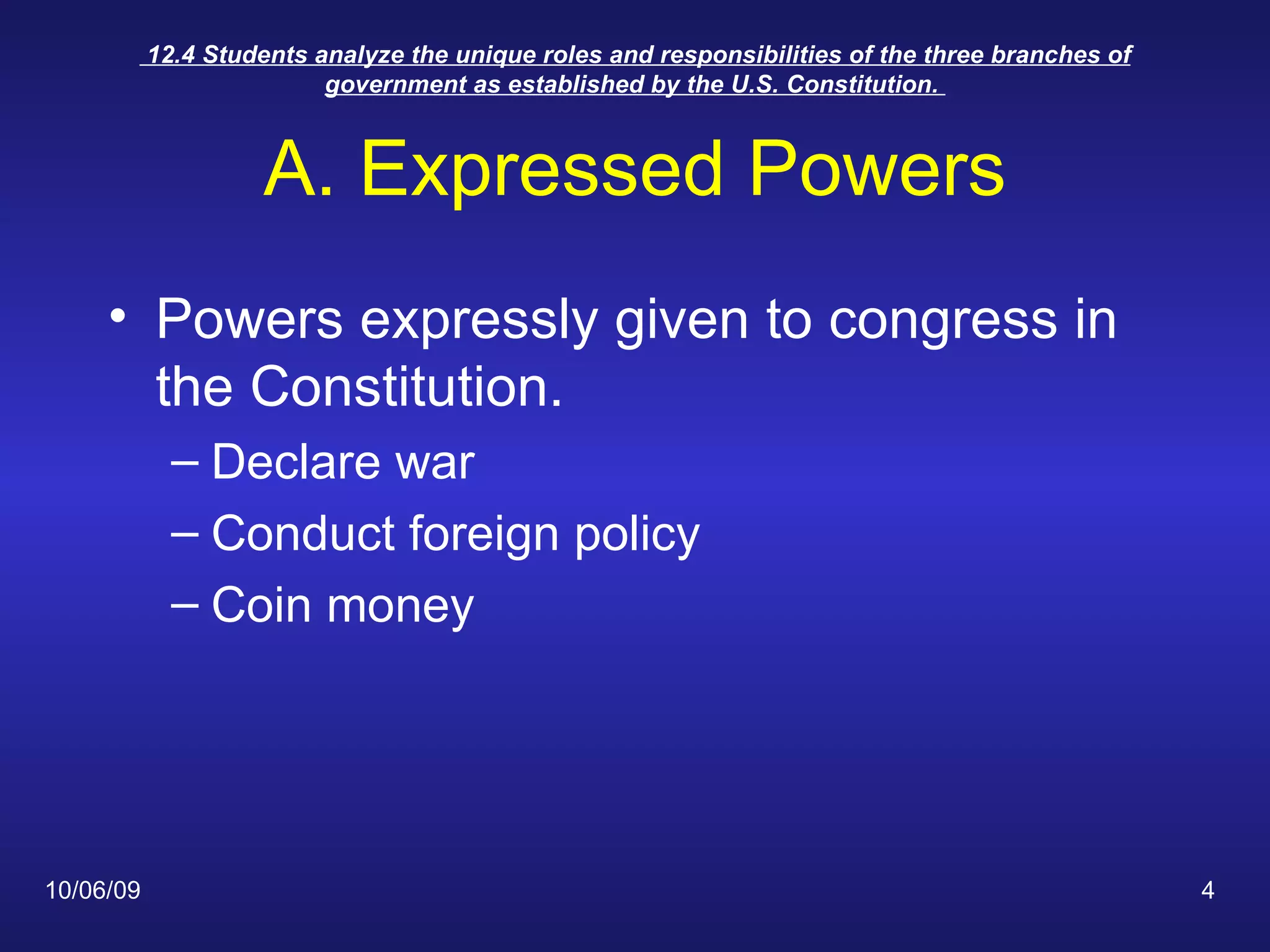 12.4 Students analyze the unique roles and responsibilities of the three branches of government as established by the U.S. Constitution.

A. Expressed Powers

• Powers expressly given to congress in the Constitution.
– Declare war
– Conduct foreign policy
– Coin money

10/06/09

4